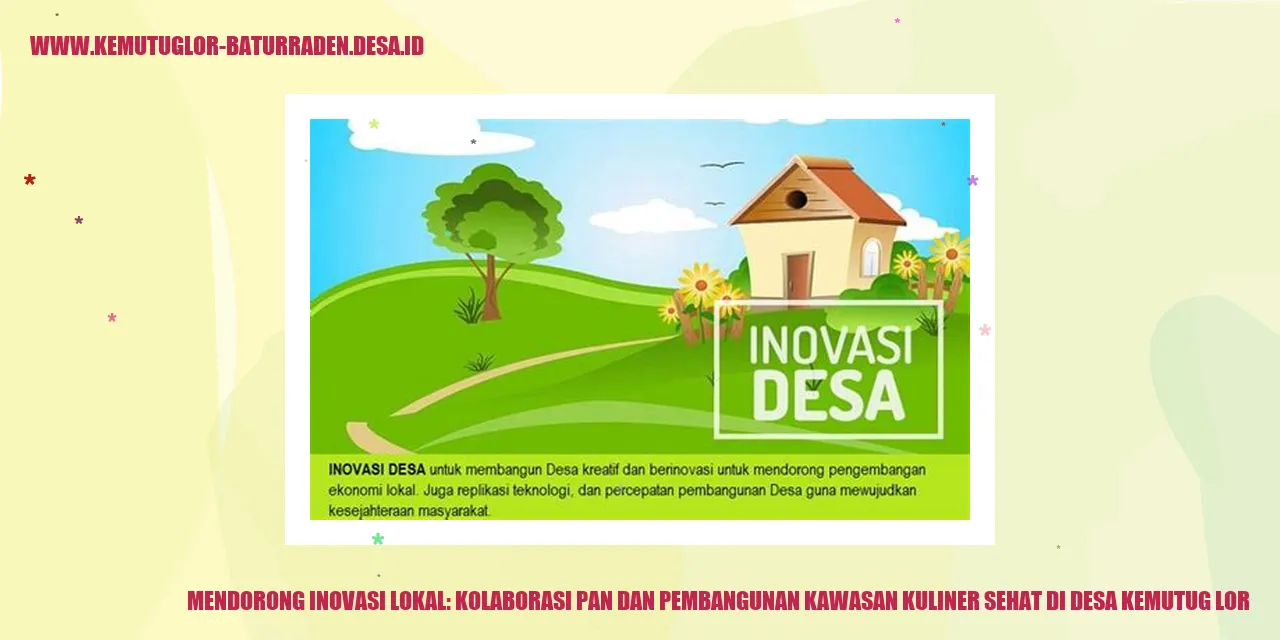 WWW.KEMUTUGLOR-BATURRADEN.DESA.ID

INOVASI DESA

INOVASI DESA untuk membangun Desa kreatif dan berinovasi untuk mendorong pengembangan ekonomi lokal. Juga replikasi teknologi, dan percepatan pembangunan Desa guna mewujudkan kesejahteraan masyarakat.

MENDORONG INOVASI LOKAL: KOLABORASI PAN DAN PEMBANGUNAN KAWASAN KULINER SEHAT DI DESA KEMUTUG LOR